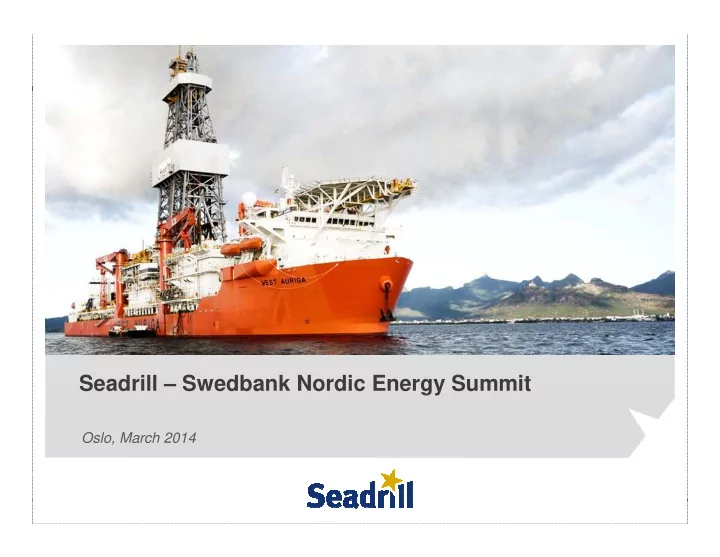 WEST AURIGA

Seadrill – Swedbank Nordic Energy Summit

Oslo, March 2014

Seadrill